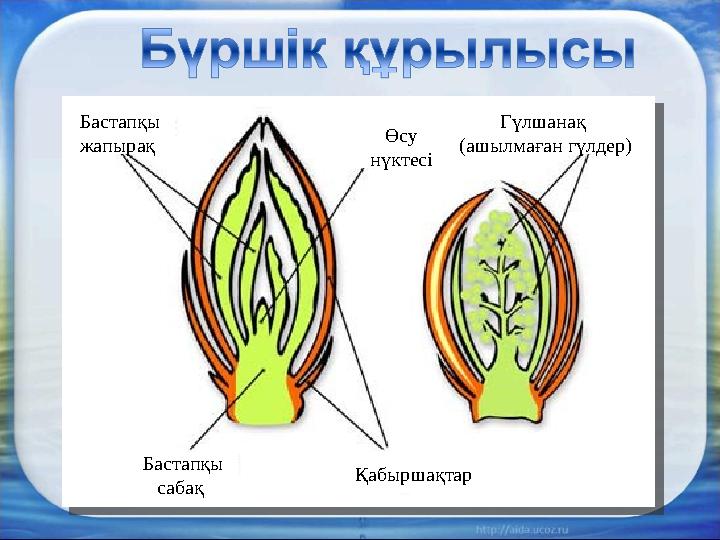 Бүршік құрылысы

Бастапқы жапырақ

Өсу нүктесі

Гүлшанақ (ашылмаған гүлдер)

Бастапқы сабақ

Қабыршақтар

http://aida.ucoz.ru